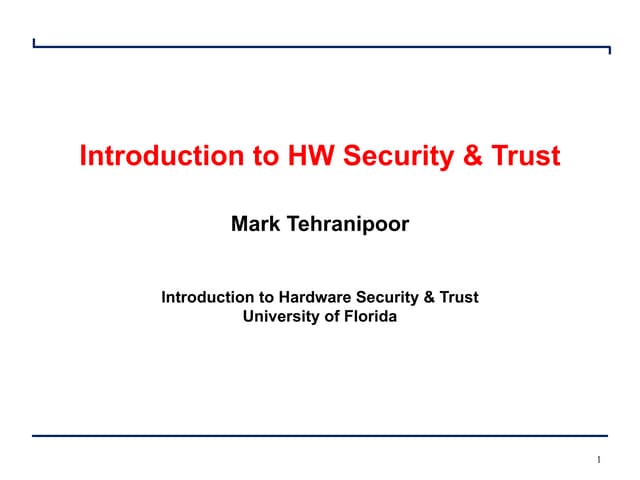 Introduction to HW Security & Trust

Mark Tehranipoor

Introduction to Hardware Security & Trust
University of Florida

1